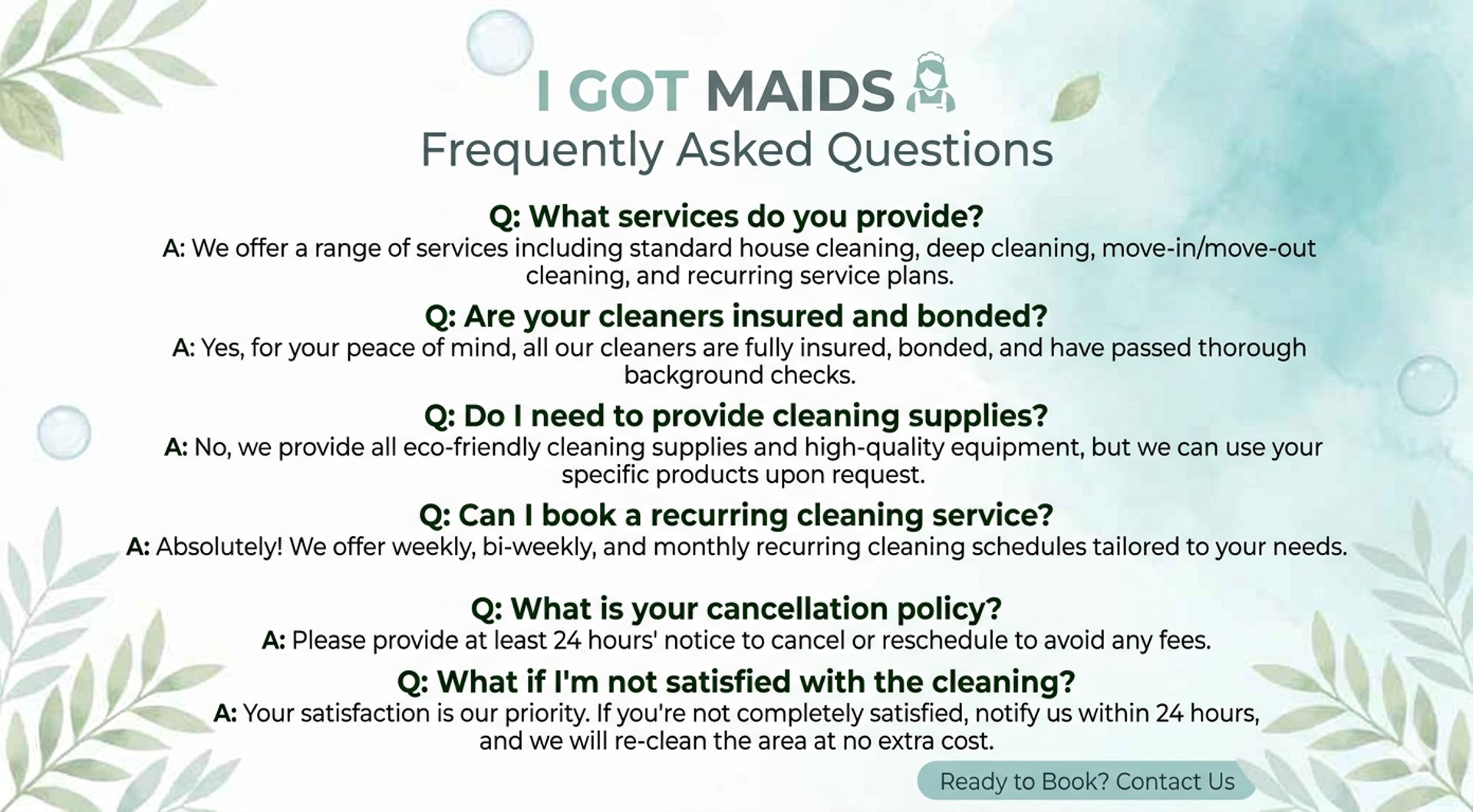 I GOT MAIDS

Frequently Asked Questions

Q: What services do you provide?

A: We offer a range of services including standard house cleaning, deep cleaning, move-in/move-out cleaning, and recurring service plans.

Q: Are your cleaners insured and bonded?

A: Yes, for your peace of mind, all our cleaners are fully insured, bonded, and have passed thorough background checks.

Q: Do I need to provide cleaning supplies?

A: No, we provide all eco-friendly cleaning supplies and high-quality equipment, but we can use your specific products upon request.

Q: Can I book a recurring cleaning service?

A: Absolutely! We offer weekly, bi-weekly, and monthly recurring cleaning schedules tailored to your needs.

Q: What is your cancellation policy?

A: Please provide at least 24 hours' notice to cancel or reschedule to avoid any fees.

Q: What if I'm not satisfied with the cleaning?

A: Your satisfaction is our priority. If you're not completely satisfied, notify us within 24 hours, and we will re-clean the area at no extra cost.

Ready to Book? Contact Us